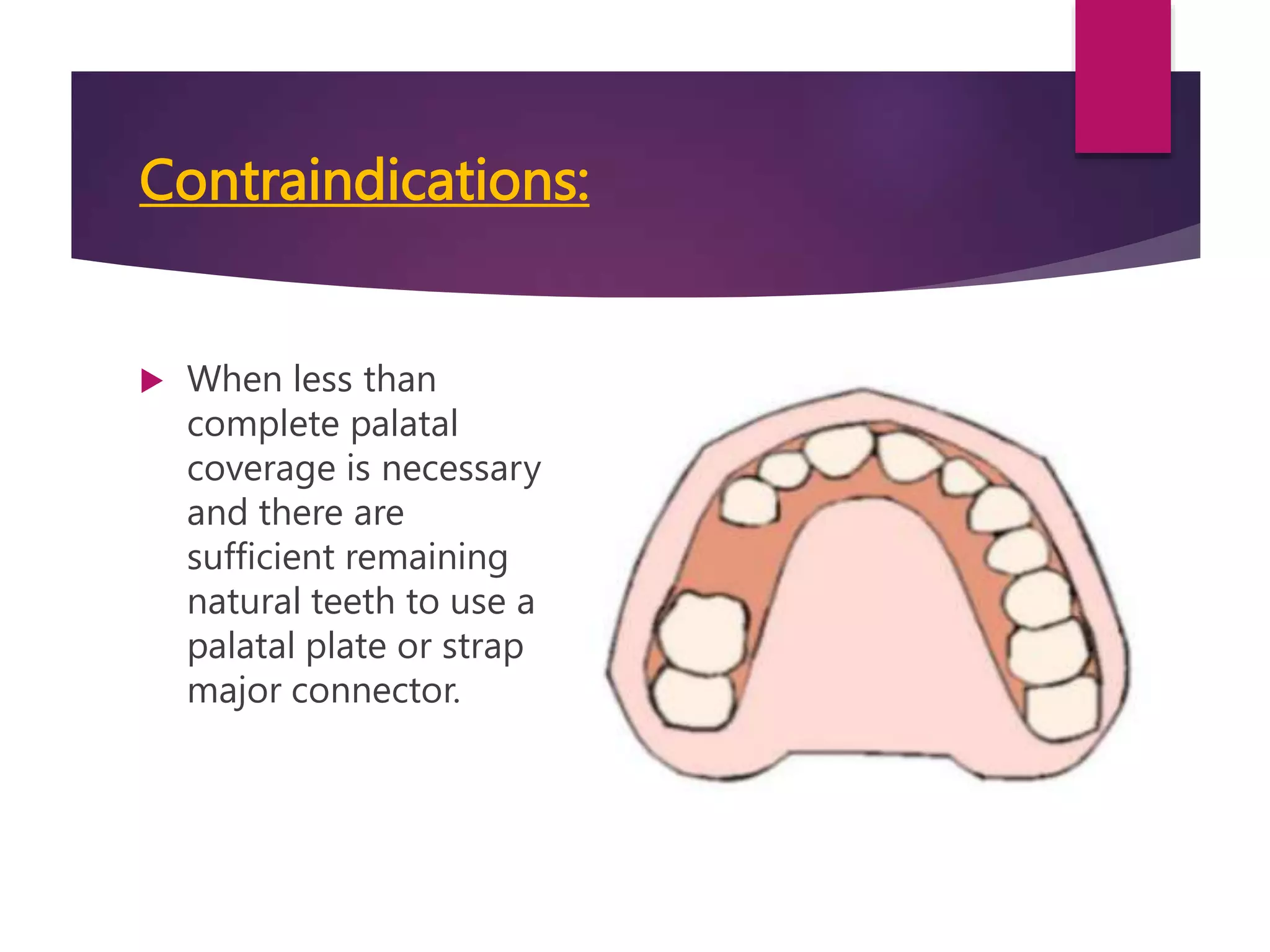 Contraindications:

When less than complete palatal coverage is necessary and there are sufficient remaining natural teeth to use a palatal plate or strap major connector.